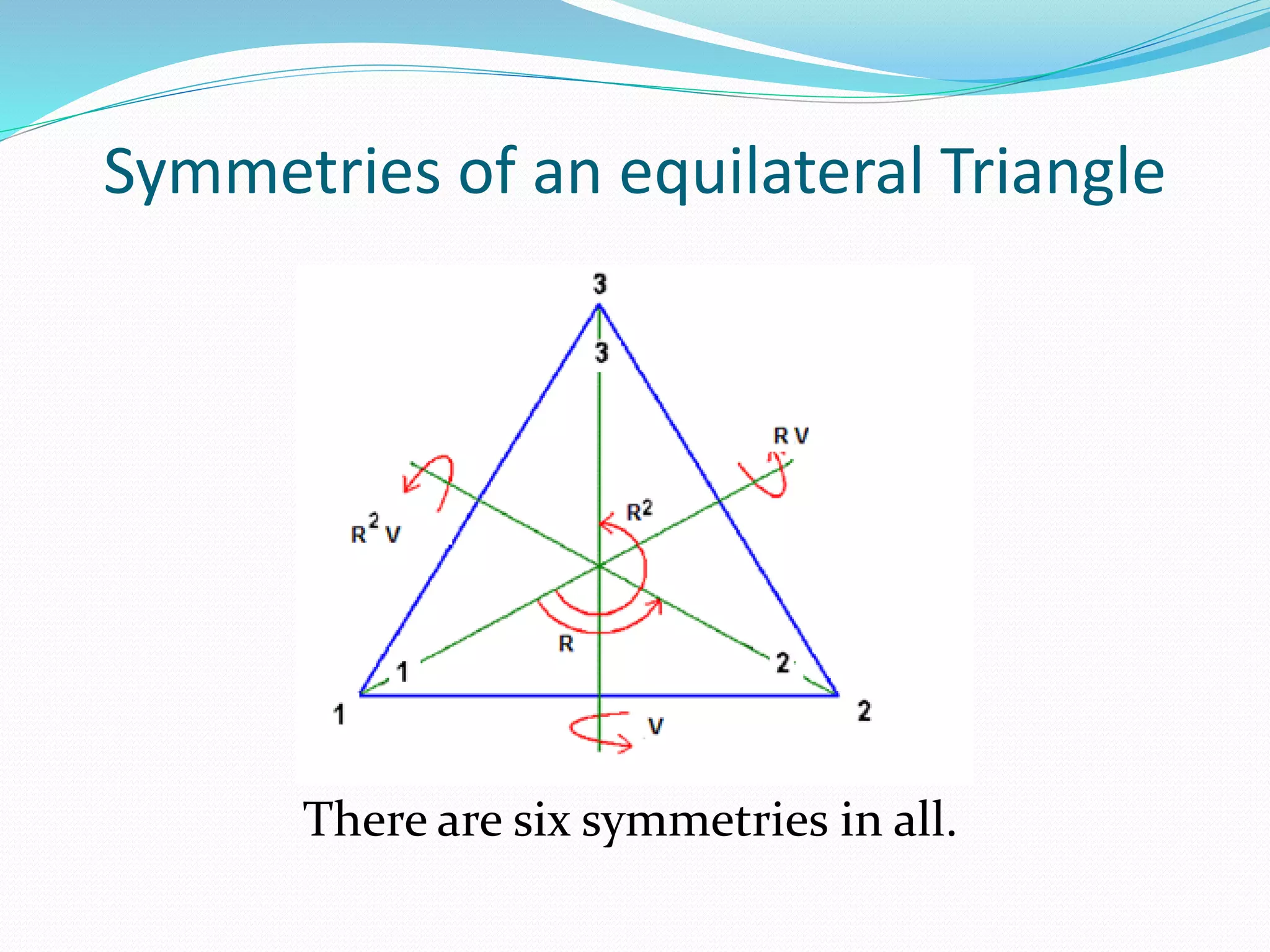 Symmetries of an equilateral Triangle

3

3

R V

$R^2$ V

$R^2$

R

1

2

1

2

V

There are six symmetries in all.